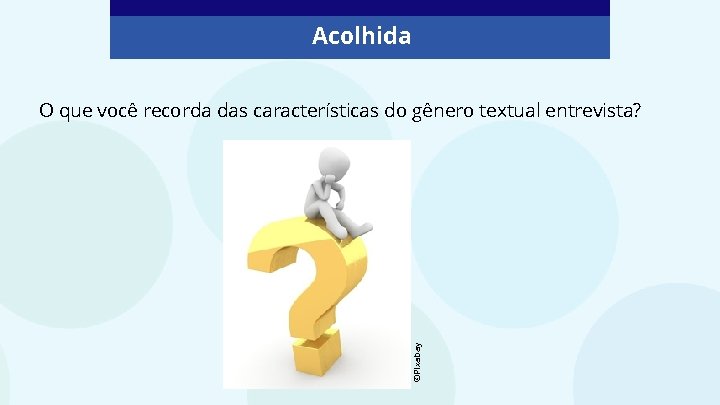 Acolhida

O que você recorda das características do gênero textual entrevista?

©Pixabay